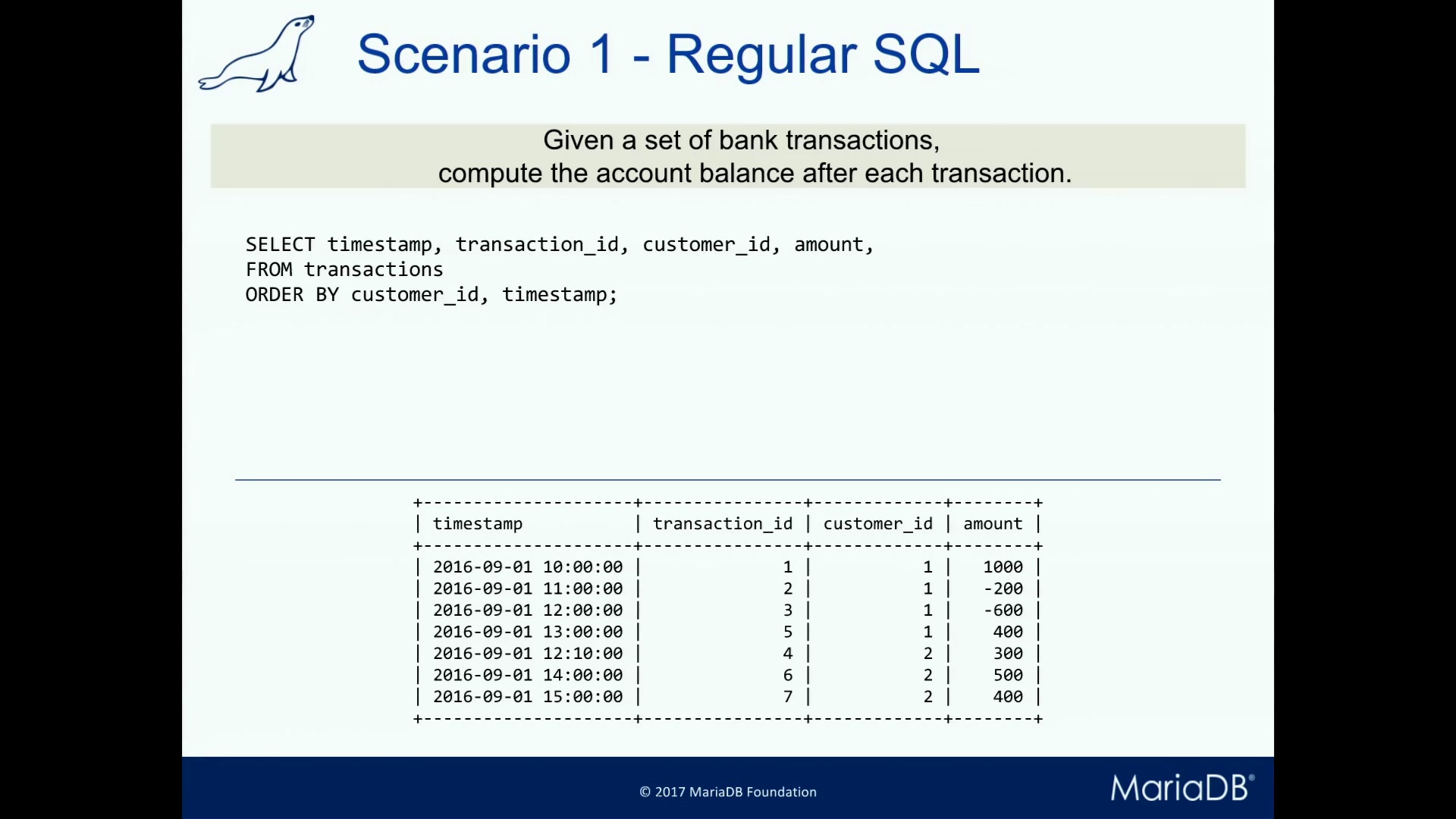 Scenario 1 - Regular SQL

Given a set of bank transactions,
compute the account balance after each transaction.

SELECT timestamp, transaction_id, customer_id, amount,
FROM transactions
ORDER BY customer_id, timestamp;

| timestamp | transaction_id | customer_id | amount |
|---|---|---|---|
| 2016-09-01 10:00:00 | 1 | 1 | 1000 |
| 2016-09-01 11:00:00 | 2 | 1 | -200 |
| 2016-09-01 12:00:00 | 3 | 1 | -600 |
| 2016-09-01 13:00:00 | 5 | 1 | 400 |
| 2016-09-01 12:10:00 | 4 | 2 | 300 |
| 2016-09-01 14:00:00 | 6 | 2 | 500 |
| 2016-09-01 15:00:00 | 7 | 2 | 400 |

© 2017 MariaDB Foundation

MariaDB®